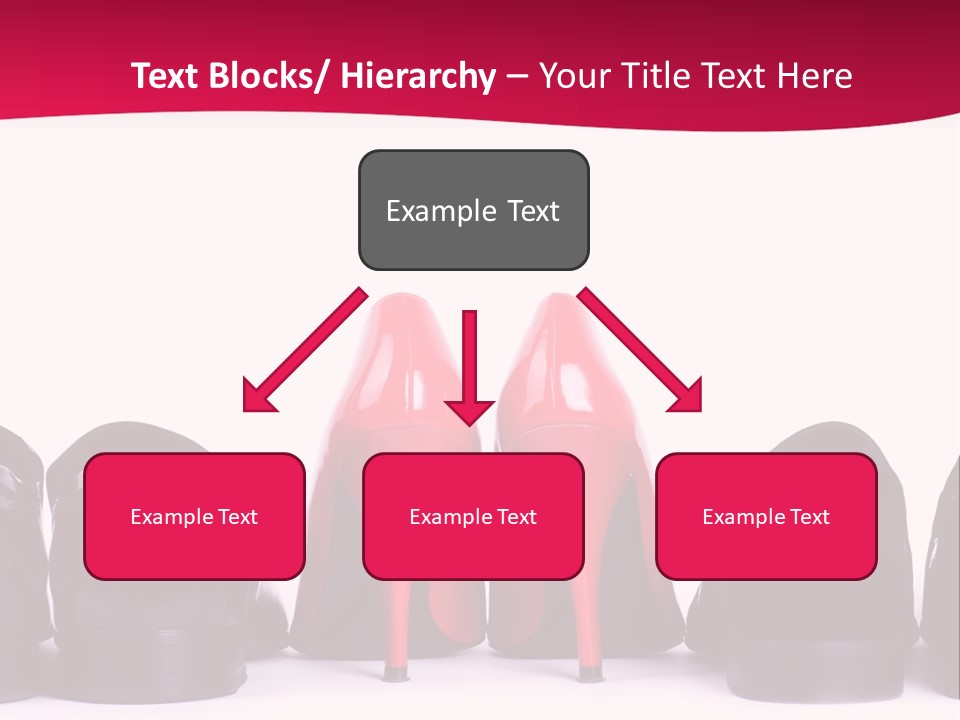 Text Blocks/ Hierarchy – Your Title Text Here

Example Text

Example Text

Example Text

Example Text